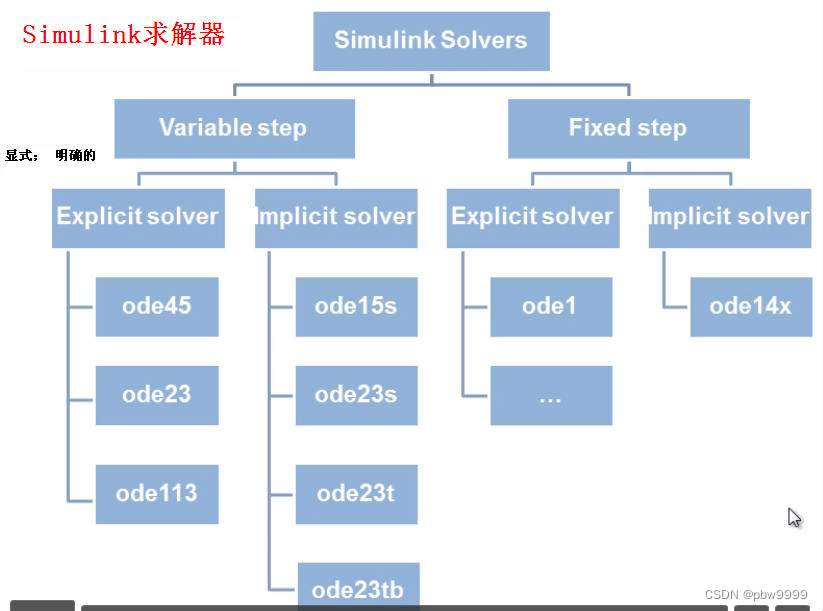 Simulink求解器

Simulink Solvers

Variable step

Fixed step

显式； 明确的

Explicit solver

Implicit solver

Explicit solver

Implicit solver

ode45

ode23

ode113

ode15s

ode23s

ode23t

ode23tb

ode1

...

ode14x

CSDN @pbw9999